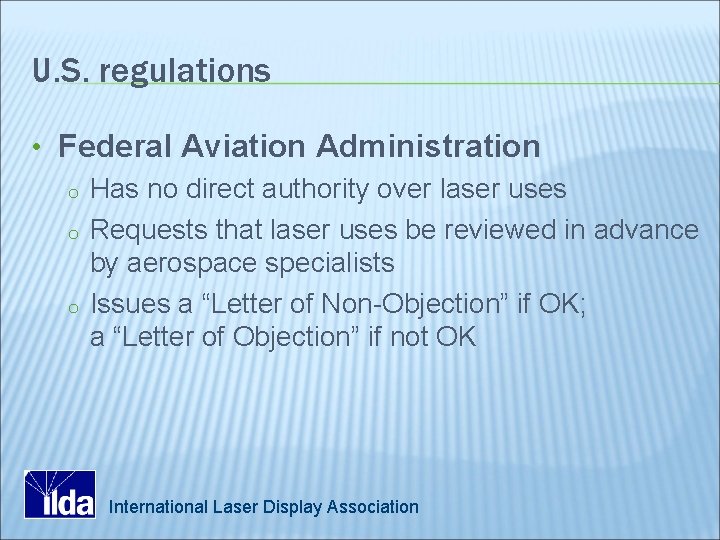 U.S. regulations

• Federal Aviation Administration

o Has no direct authority over laser uses

o Requests that laser uses be reviewed in advance by aerospace specialists

o Issues a "Letter of Non-Objection" if OK; a "Letter of Objection" if not OK

ilda

International Laser Display Association